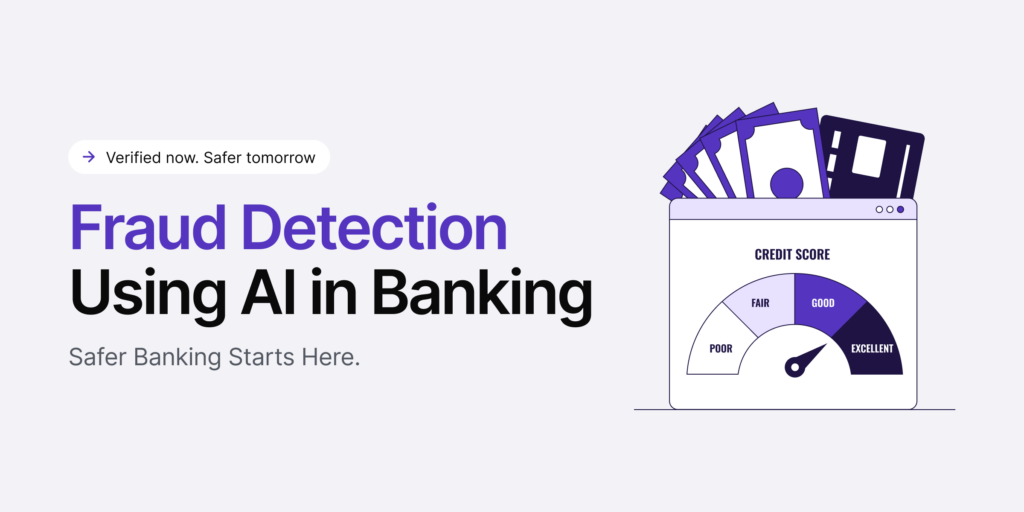 → Verified now. Safer tomorrow

Fraud Detection Using AI in Banking

Safer Banking Starts Here.

CREDIT SCORE

POOR

FAIR

GOOD

EXCELLENT